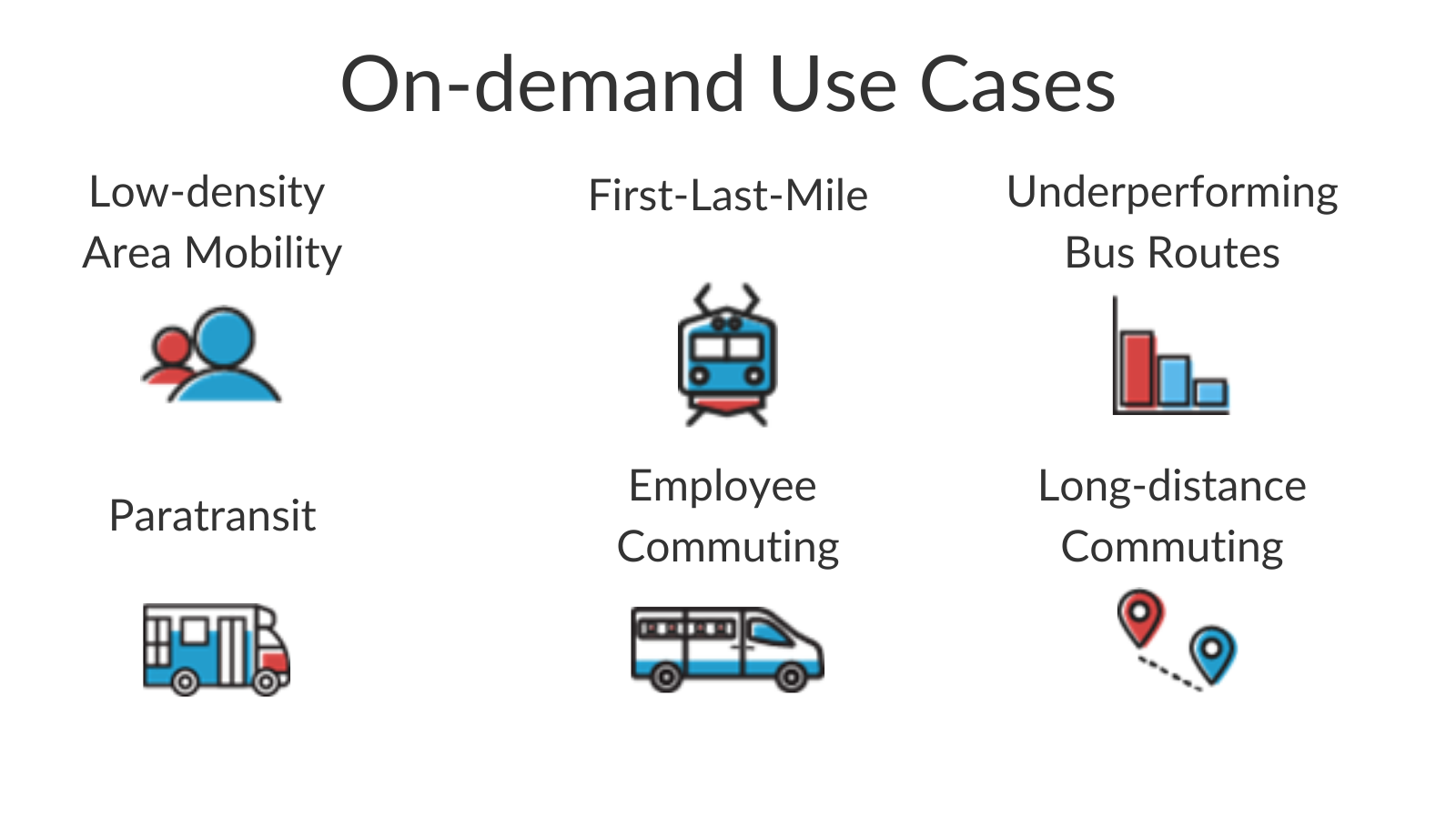 On-demand Use Cases

Low-density Area Mobility

First-Last-Mile

Underperforming Bus Routes

Paratransit

Employee Commuting

Long-distance Commuting